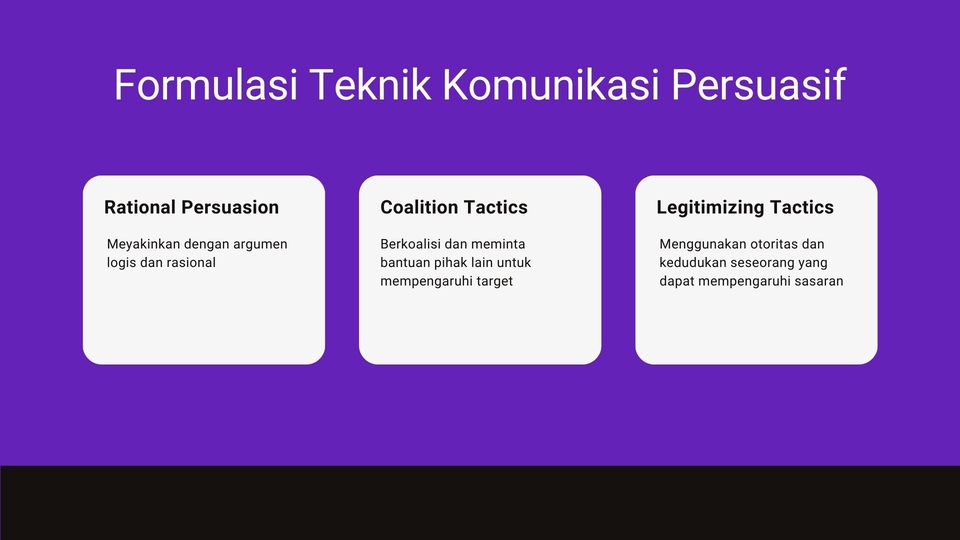 Formulasi Teknik Komunikasi Persuasif

Rational Persuasion

Meyakinkan dengan argumen logis dan rasional

Coalition Tactics

Berkoalisi dan meminta bantuan pihak lain untuk mempengaruhi target

Legitimizing Tactics

Menggunakan otoritas dan kedudukan seseorang yang dapat mempengaruhi sasaran